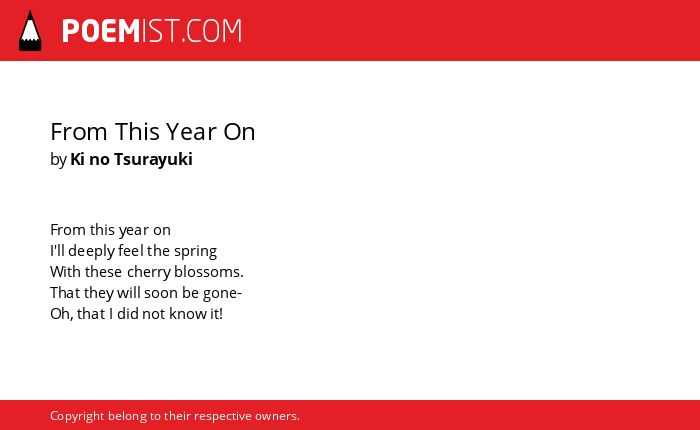 POEMIST.COM

From This Year On
by Ki no Tsurayuki

From this year on
I'll deeply feel the spring
With these cherry blossoms.
That they will soon be gone-
Oh, that I did not know it!

Copyright belong to their respective owners.